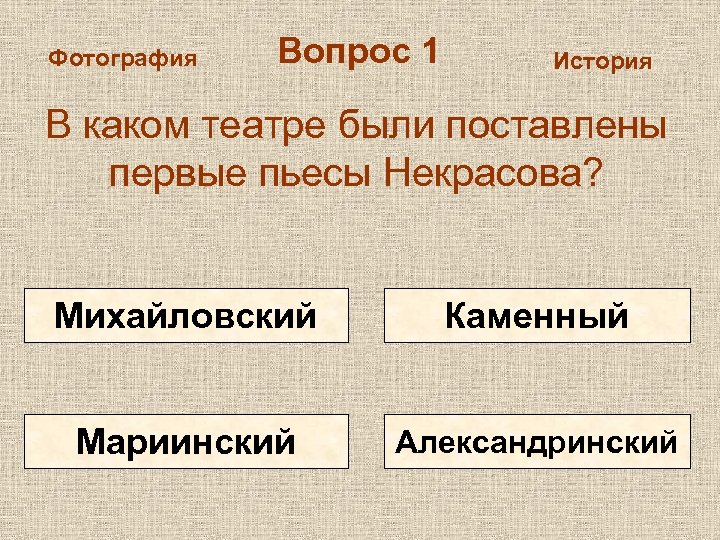 Фотография

Вопрос 1

История

В каком театре были поставлены первые пьесы Некрасова?

Михайловский

Каменный

Мариинский

Александринский